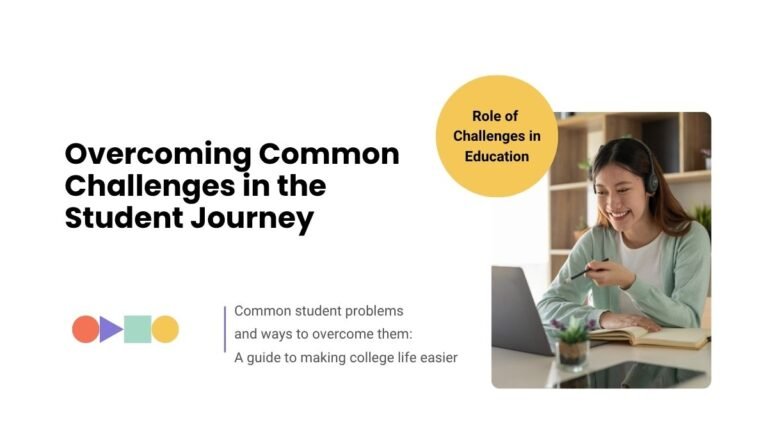 Overcoming Common Challenges in the Student Journey

Role of Challenges in Education

Common student problems and ways to overcome them: A guide to making college life easier